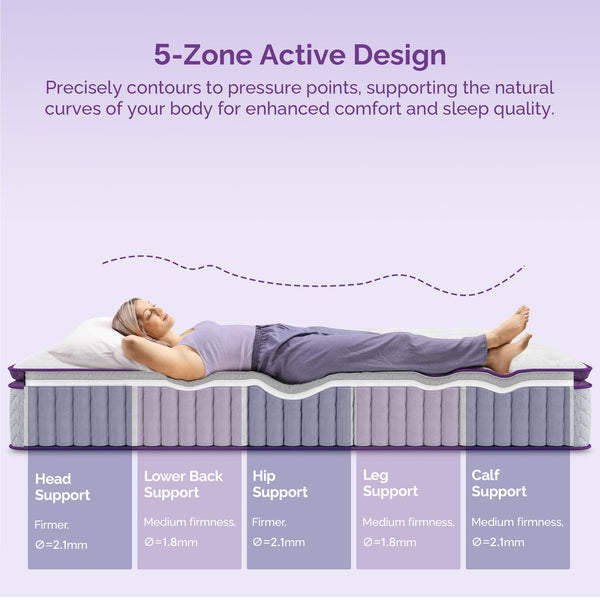 5-Zone Active Design

Precisely contours to pressure points, supporting the natural curves of your body for enhanced comfort and sleep quality.

Head Support

Firmer, ⌀=2.1mm

Lower Back Support

Medium firmness, ⌀=1.8mm

Hip Support

Firmer, ⌀=2.1mm

Leg Support

Medium firmness, ⌀=1.8mm

Calf Support

Medium firmness, ⌀=2.1mm